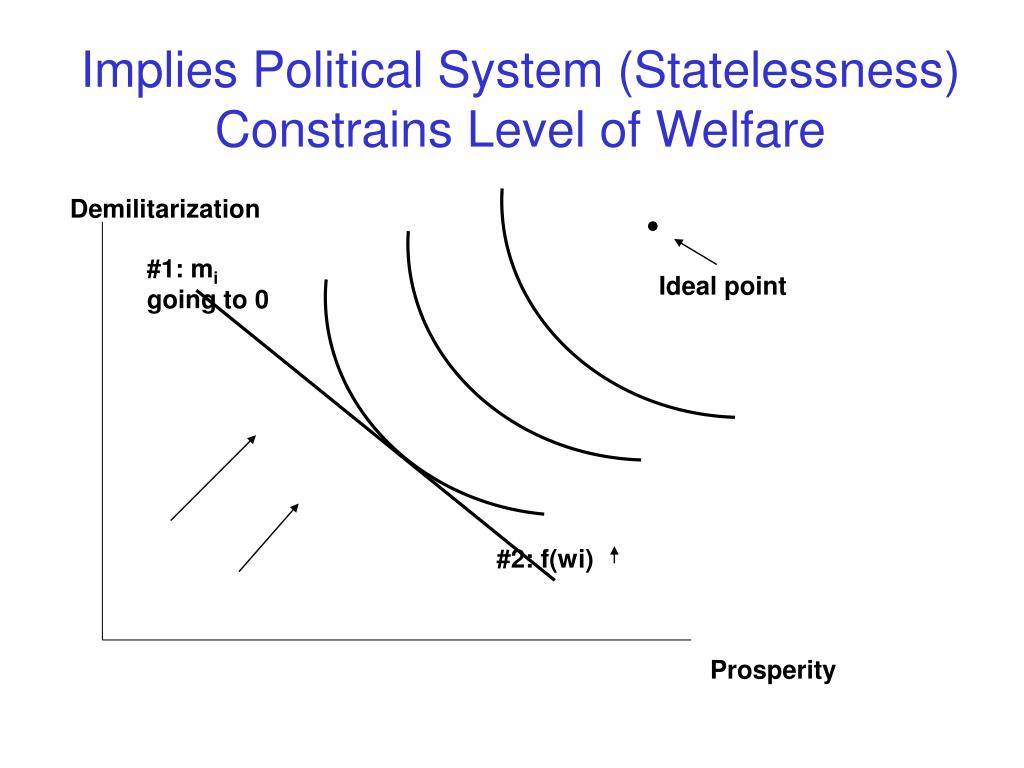 Implies Political System (Statelessness) Constrains Level of Welfare

Demilitarization

#1: $m_i$ going to 0

Ideal point

#2: f(wi)

Prosperity